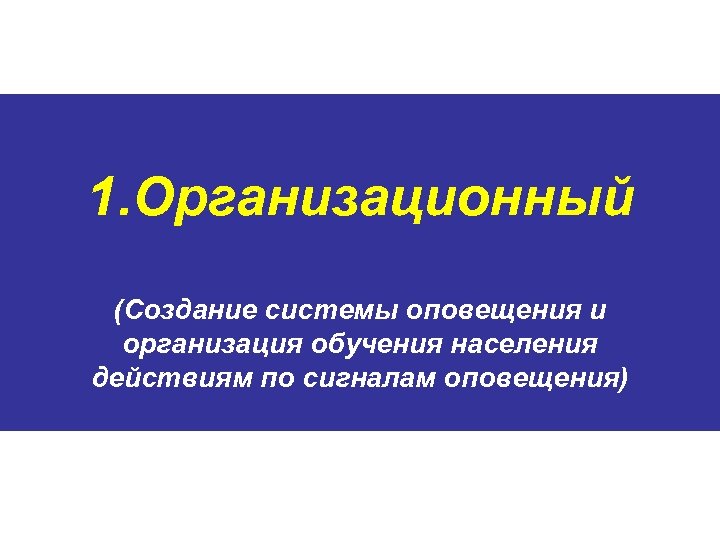 1.Организационный

(Создание системы оповещения и организация обучения населения действиям по сигналам оповещения)